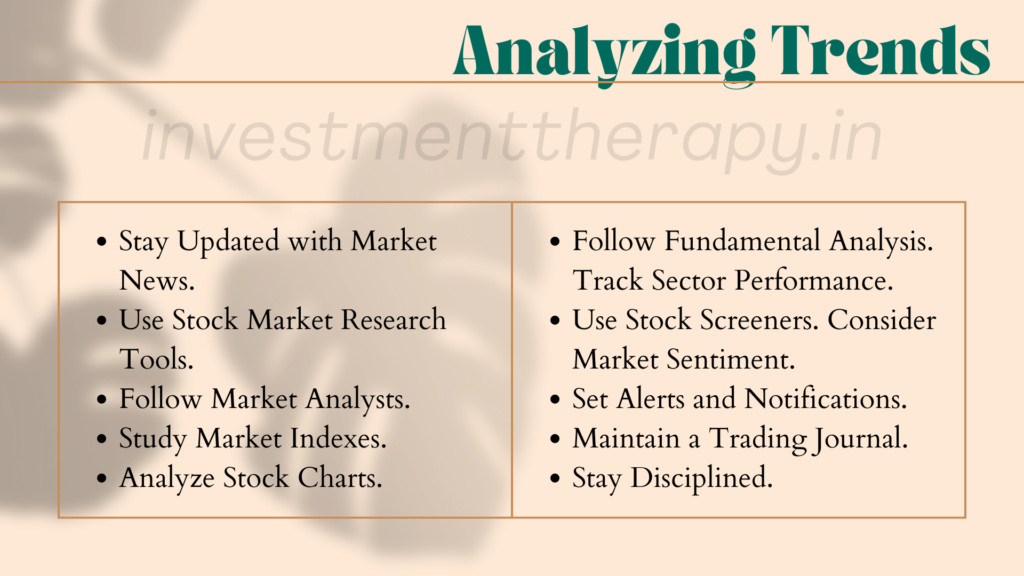 Analyzing Trends

investmenttherapy.in

- Stay Updated with Market News.
- Use Stock Market Research Tools.
- Follow Market Analysts.
- Study Market Indexes.
- Analyze Stock Charts.

- Follow Fundamental Analysis. Track Sector Performance.
- Use Stock Screeners. Consider Market Sentiment.
- Set Alerts and Notifications.
- Maintain a Trading Journal.
- Stay Disciplined.